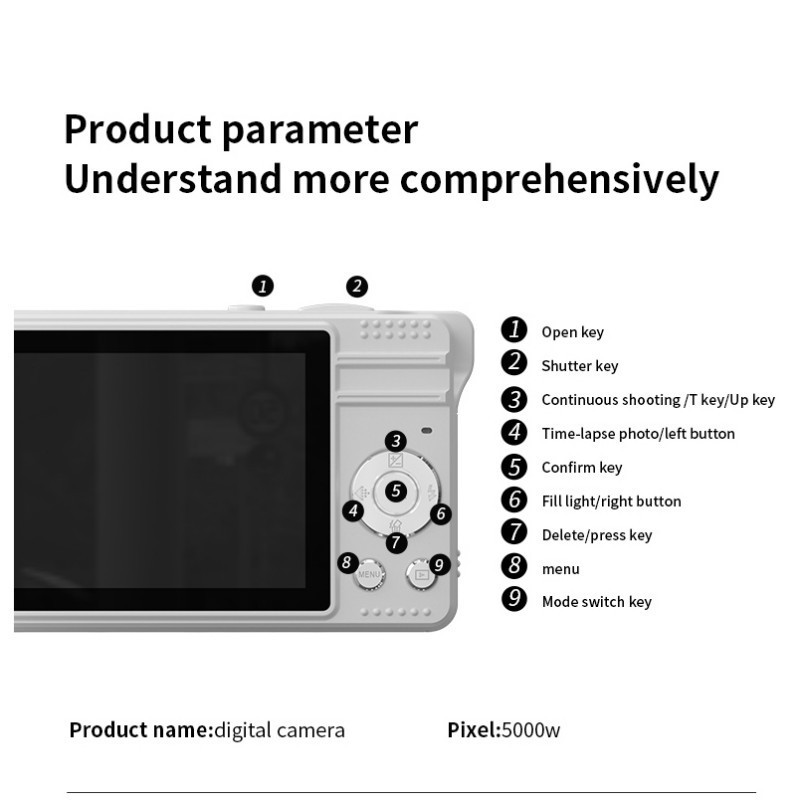 Product parameter
Understand more comprehensively

1
2
3
5
4
6
7
8 MENU
9

1 Open key
2 Shutter key
3 Continuous shooting /T key/Up key
4 Time-lapse photo/left button
5 Confirm key
6 Fill light/right button
7 Delete/press key
8 menu
9 Mode switch key

Product name:digital camera
Pixel:5000w